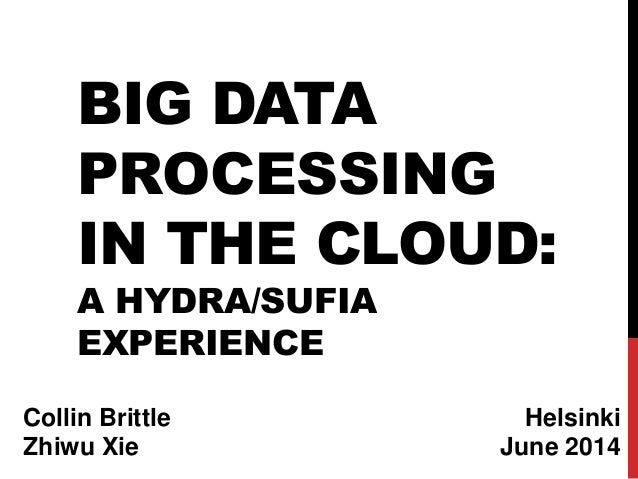 BIG DATA PROCESSING IN THE CLOUD:
A HYDRA/SUFIA EXPERIENCE

Collin Brittle
Zhiwu Xie

Helsinki
June 2014